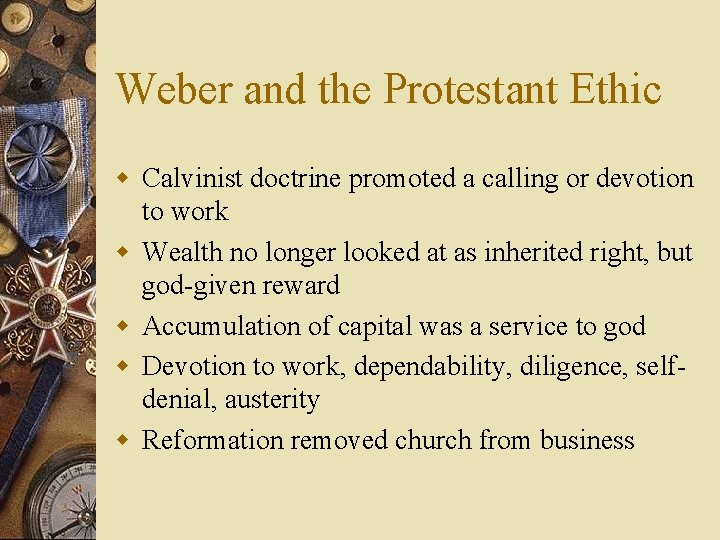 Weber and the Protestant Ethic

- Calvinist doctrine promoted a calling or devotion to work
- Wealth no longer looked at as inherited right, but god-given reward
- Accumulation of capital was a service to god
- Devotion to work, dependability, diligence, self-denial, austerity
- Reformation removed church from business